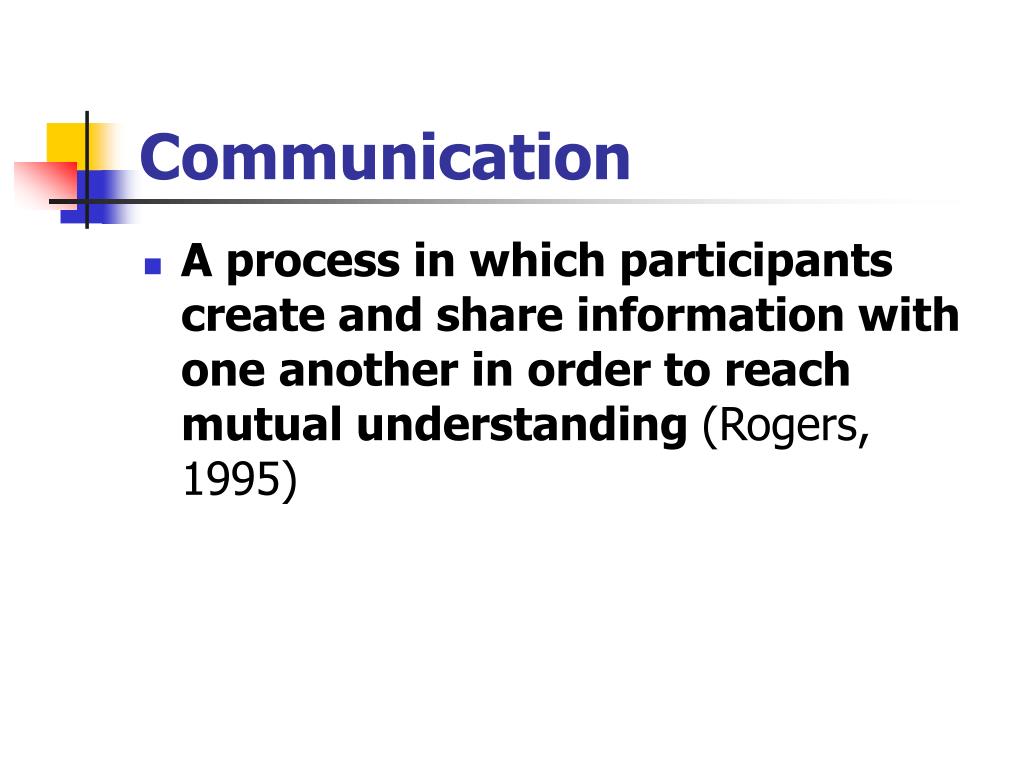 Communication

A process in which participants create and share information with one another in order to reach mutual understanding (Rogers, 1995)